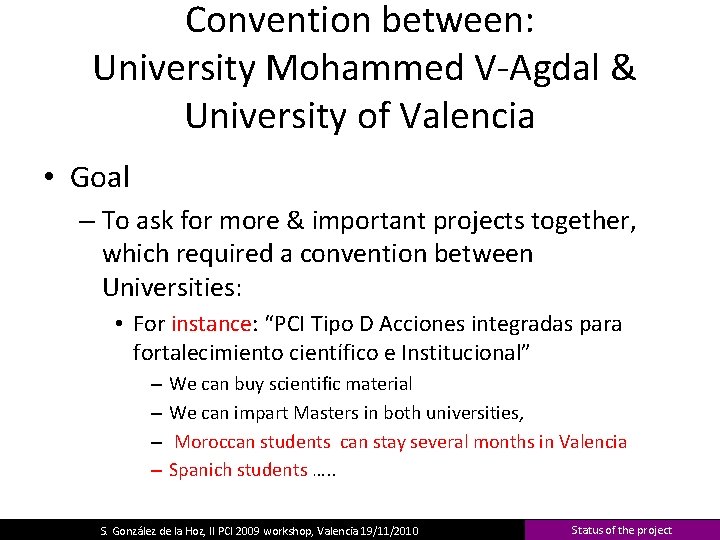 Convention between:
University Mohammed V-Agdal &
University of Valencia

• Goal
– To ask for more & important projects together, which required a convention between Universities:
• For instance: "PCI Tipo D Acciones integradas para fortalecimiento científico e Institucional"
– We can buy scientific material
– We can impart Masters in both universities,
– Moroccan students can stay several months in Valencia
– Spanich students …..

S. González de la Hoz, II PCI 2009 workshop, Valencia 19/11/2010
Status of the project